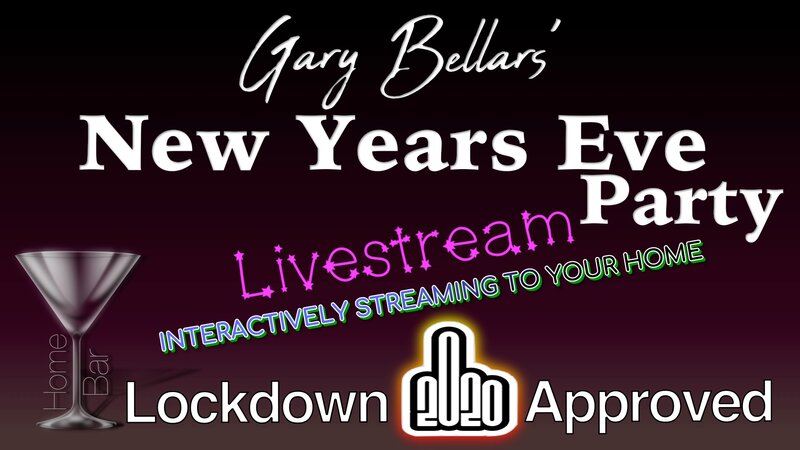 Gary Bellars'
New Years Eve
Party

Livestream
INTERACTIVELY STREAMING TO YOUR HOME

Home Bar

Lockdown 2020 Approved